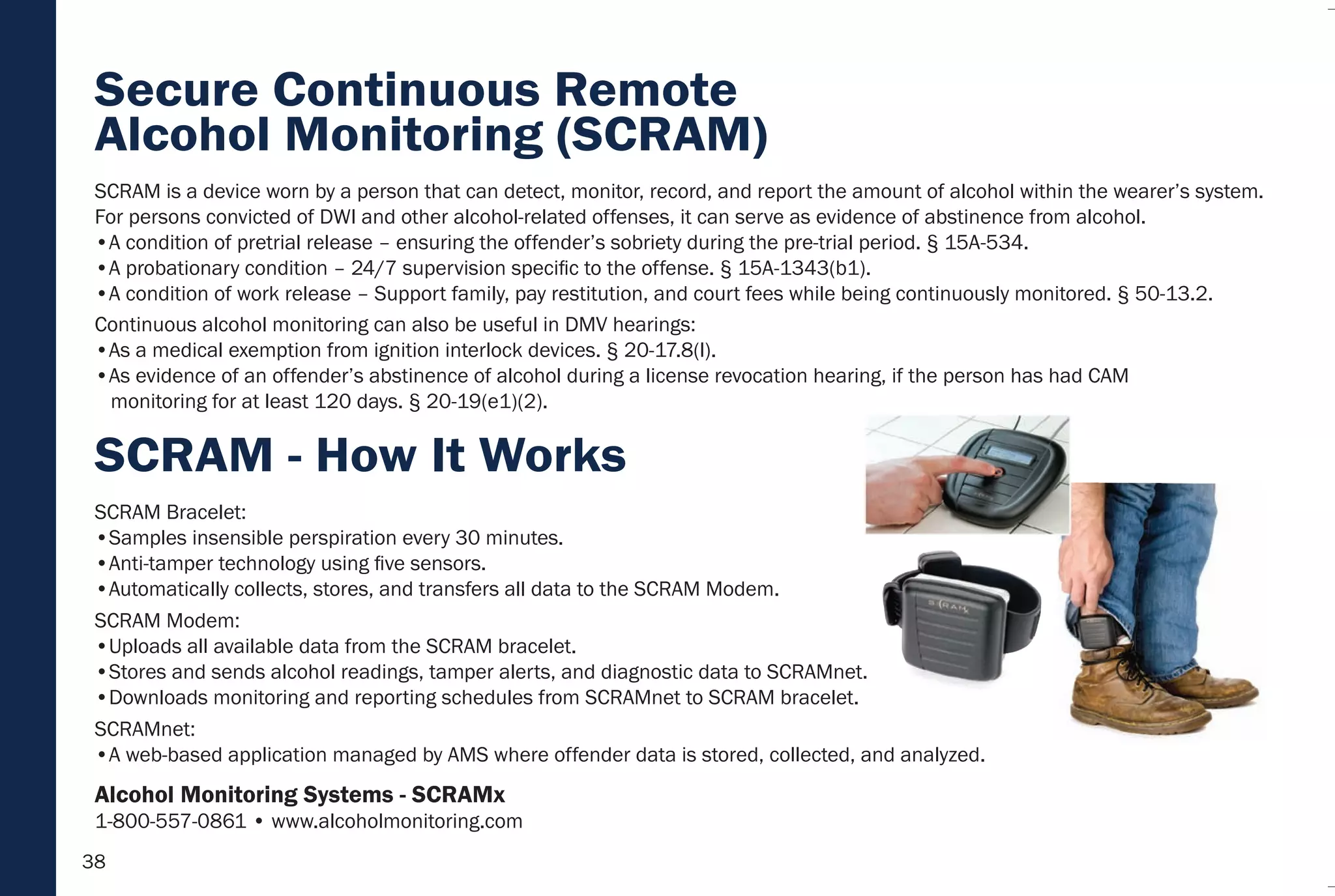 Secure Continuous Remote Alcohol Monitoring (SCRAM)

SCRAM is a device worn by a person that can detect, monitor, record, and report the amount of alcohol within the wearer's system. For persons convicted of DWI and other alcohol-related offenses, it can serve as evidence of abstinence from alcohol.
• A condition of pretrial release – ensuring the offender's sobriety during the pre-trial period. § 15A-534.
• A probationary condition – 24/7 supervision specific to the offense. § 15A-1343(b1).
• A condition of work release – Support family, pay restitution, and court fees while being continuously monitored. § 50-13.2.

Continuous alcohol monitoring can also be useful in DMV hearings:
• As a medical exemption from ignition interlock devices. § 20-17.8(l).
• As evidence of an offender's abstinence of alcohol during a license revocation hearing, if the person has had CAM monitoring for at least 120 days. § 20-19(e1)(2).

SCRAM - How It Works

SCRAM Bracelet:
• Samples insensible perspiration every 30 minutes.
• Anti-tamper technology using five sensors.
• Automatically collects, stores, and transfers all data to the SCRAM Modem.

SCRAM Modem:
• Uploads all available data from the SCRAM bracelet.
• Stores and sends alcohol readings, tamper alerts, and diagnostic data to SCRAMnet.
• Downloads monitoring and reporting schedules from SCRAMnet to SCRAM bracelet.

SCRAMnet:
• A web-based application managed by AMS where offender data is stored, collected, and analyzed.

Alcohol Monitoring Systems - SCRAMx
1-800-557-0861 • www.alcoholmonitoring.com

SCRAM

38